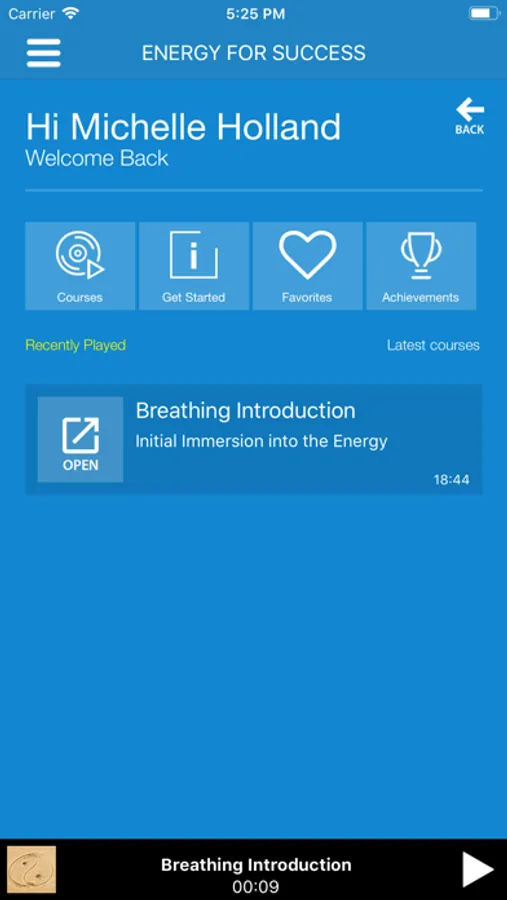 Carrier 5:25 PM

ENERGY FOR SUCCESS

Hi Michelle Holland
Welcome Back

BACK

Courses Get Started Favorites Achievements

Recently Played Latest courses

OPEN

Breathing Introduction
Initial Immersion into the Energy
18:44

Breathing Introduction
00:09